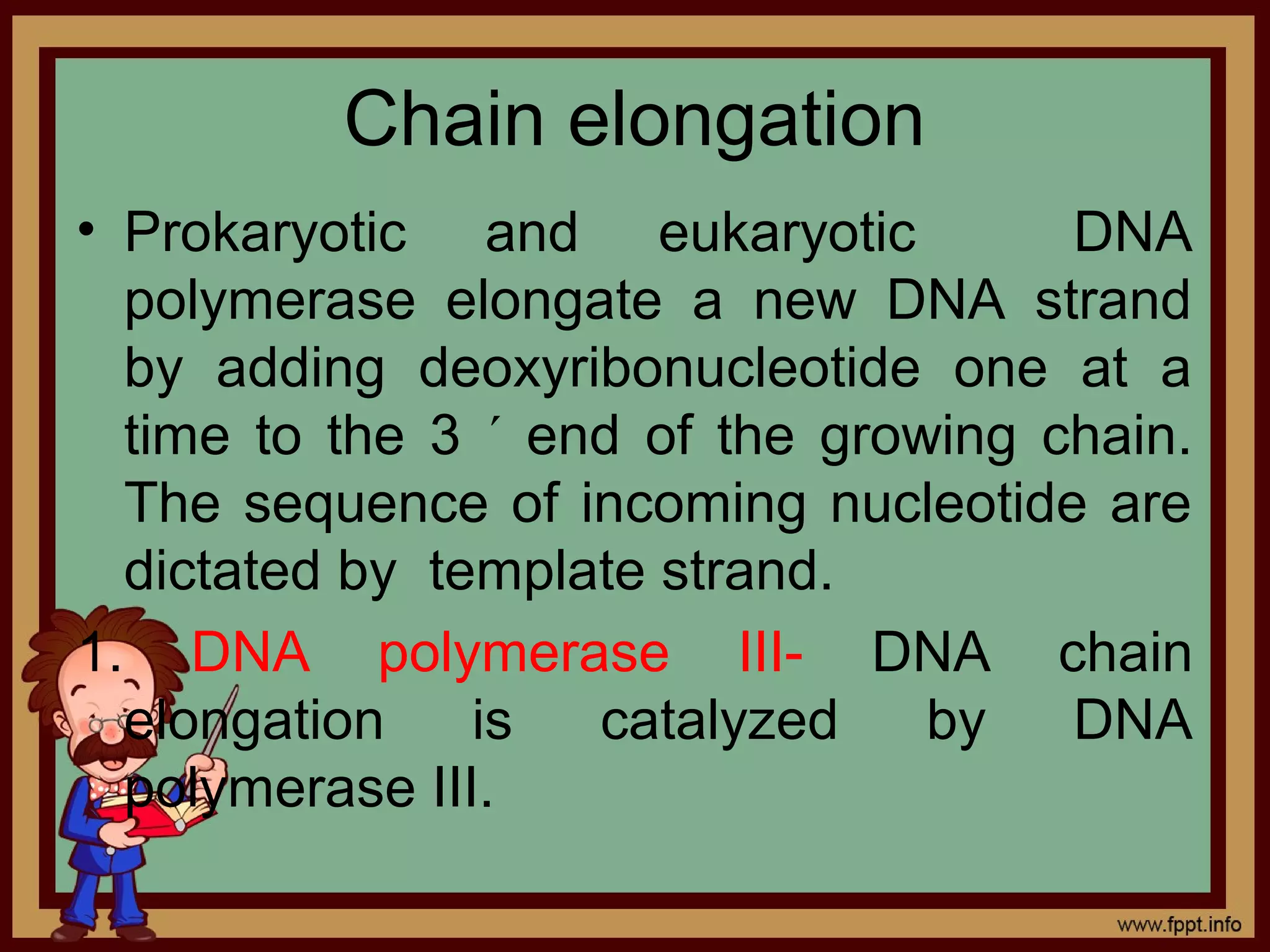 Chain elongation

• Prokaryotic and eukaryotic DNA polymerase elongate a new DNA strand by adding deoxyribonucleotide one at a time to the 3 ´ end of the growing chain. The sequence of incoming nucleotide are dictated by template strand.

1. DNA polymerase III- DNA chain elongation is catalyzed by DNA polymerase III.

www.fppt.info